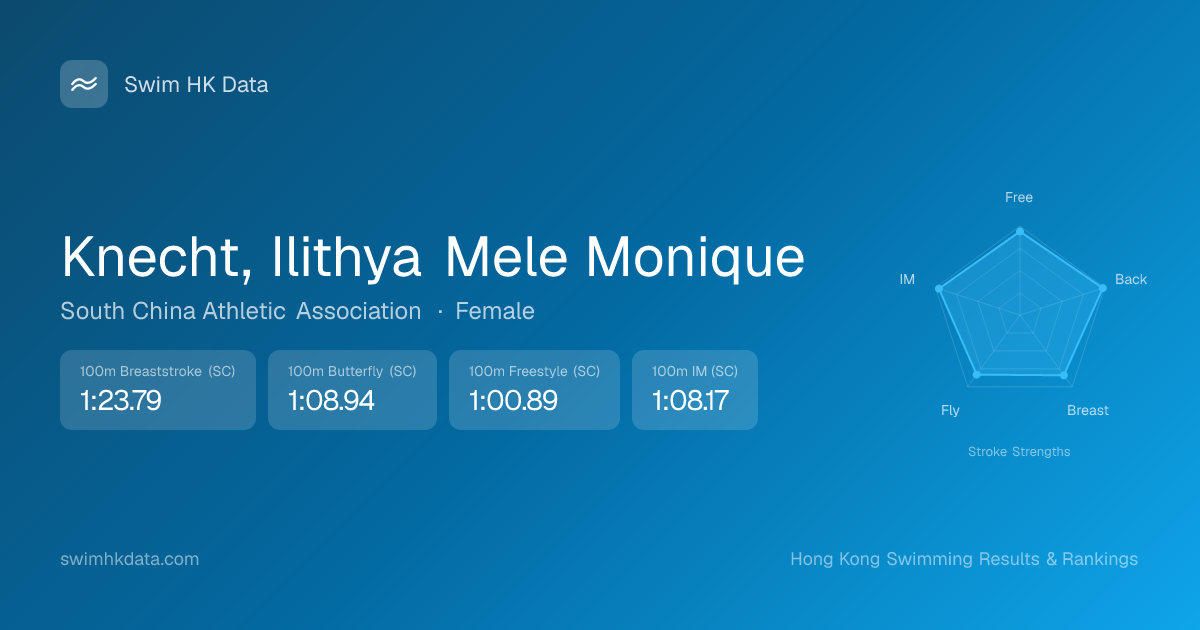 Swim HK Data

Knecht, Ilithya Mele Monique

South China Athletic Association · Female

100m Breaststroke (SC)
1:23.79

100m Butterfly (SC)
1:08.94

100m Freestyle (SC)
1:00.89

100m IM (SC)
1:08.17

Free
Back
Breast
Fly
IM

Stroke Strengths

swimhkdata.com

Hong Kong Swimming Results & Rankings